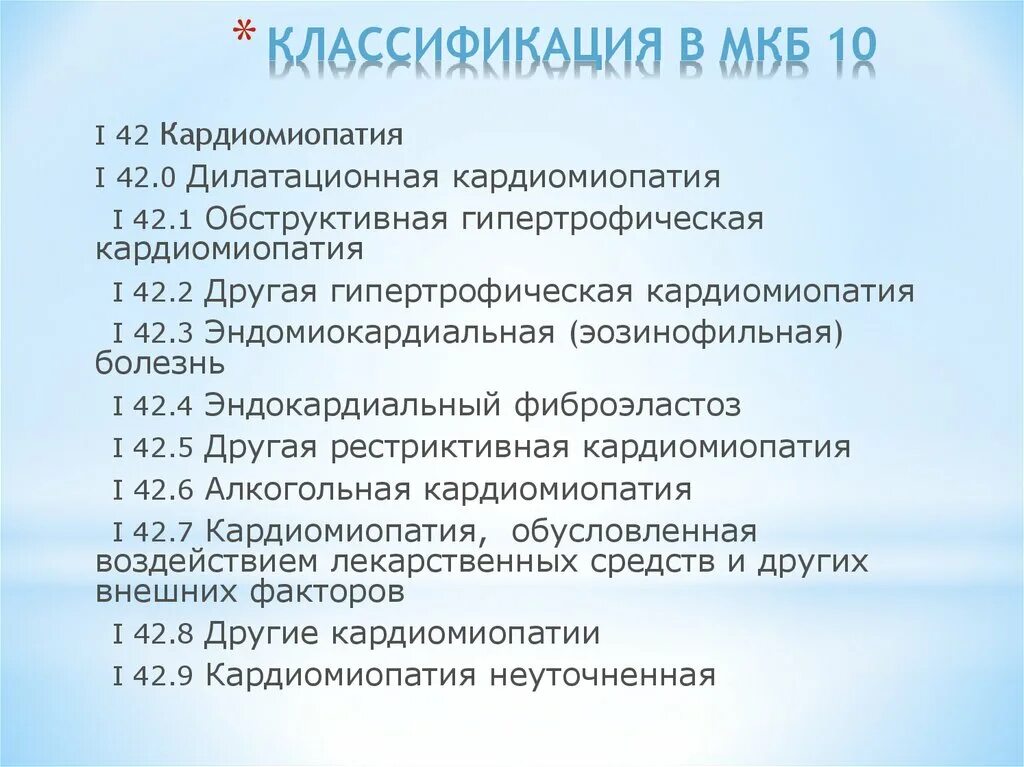 * КЛАССИФИКАЦИЯ В МКБ 10

I 42 Кардиомиопатия

I 42.0 Дилатационная кардиомиопатия

I 42.1 Обструктивная гипертрофическая кардиомиопатия

I 42.2 Другая гипертрофическая кардиомиопатия

I 42.3 Эндомиокардиальная (эозинофильная) болезнь

I 42.4 Эндокардиальный фиброэластоз

I 42.5 Другая рестриктивная кардиомиопатия

I 42.6 Алкогольная кардиомиопатия

I 42.7 Кардиомиопатия, обусловленная воздействием лекарственных средств и других внешних факторов

I 42.8 Другие кардиомиопатии

I 42.9 Кардиомиопатия неуточненная